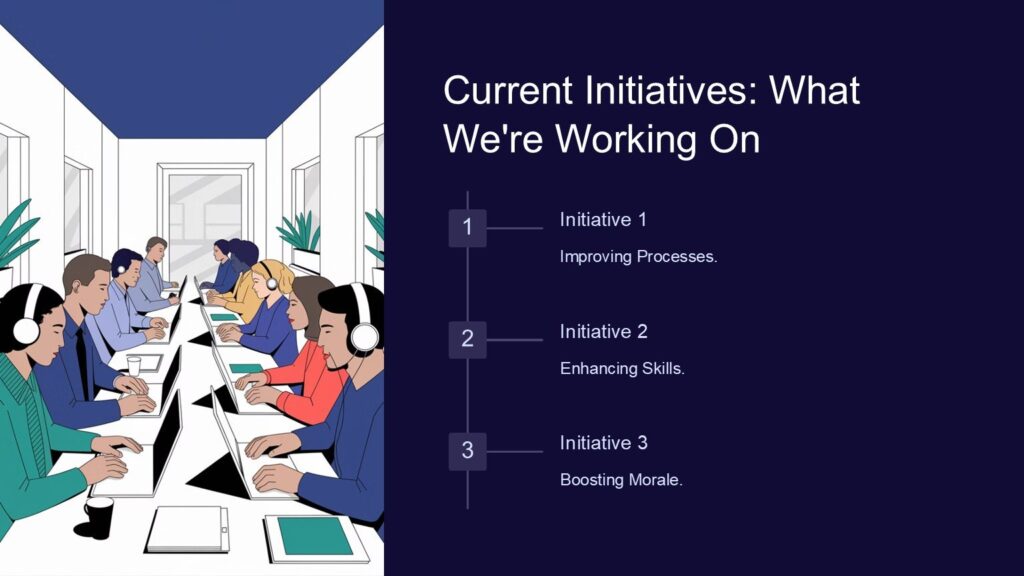 Current Initiatives: What We're Working On

1

Initiative 1

Improving Processes.

2

Initiative 2

Enhancing Skills.

3

Initiative 3

Boosting Morale.